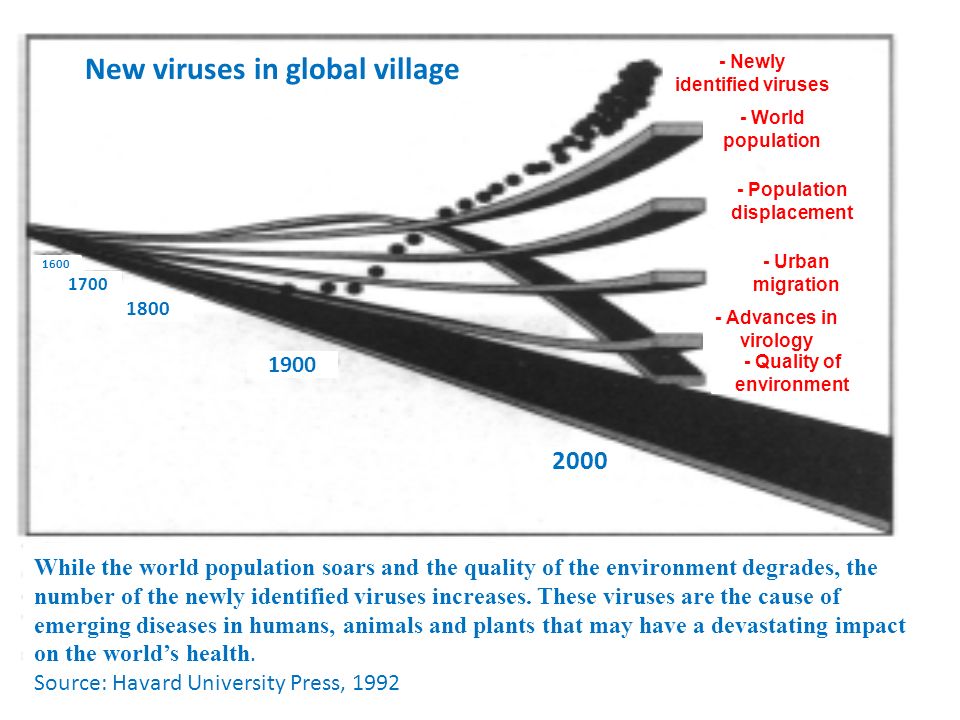 New viruses in global village

- Newly identified viruses

- World population

- Population displacement

- Urban migration

- Advances in virology

- Quality of environment

1600

1700

1800

1900

2000

While the world population soars and the quality of the environment degrades, the number of the newly identified viruses increases. These viruses are the cause of emerging diseases in humans, animals and plants that may have a devastating impact on the world's health.

Source: Havard University Press, 1992